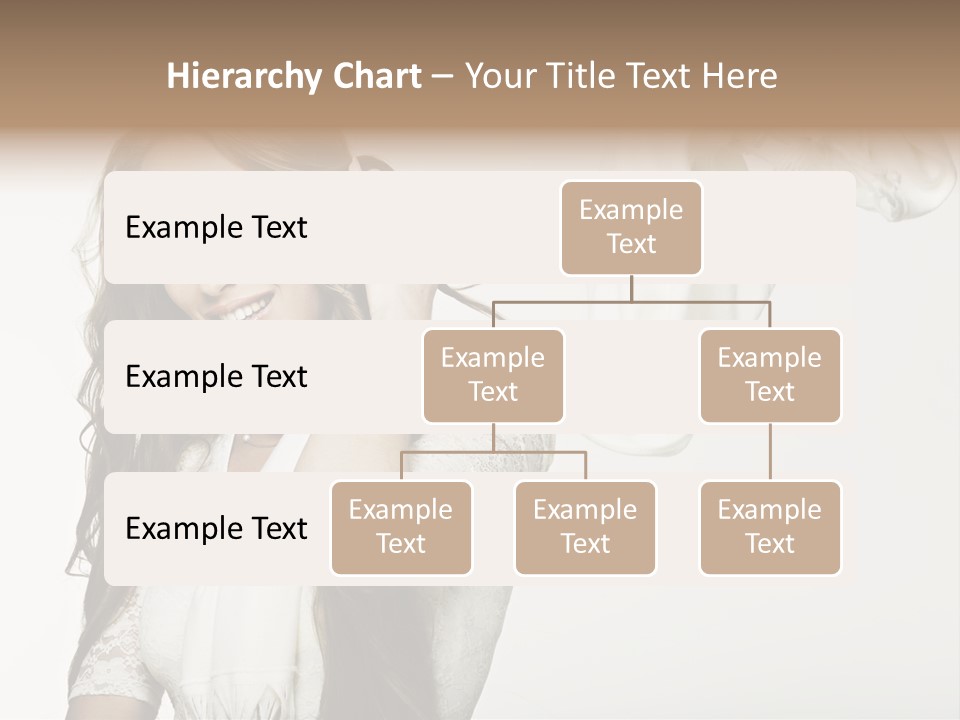 Hierarchy Chart – Your Title Text Here

Example Text

Example Text

Example Text

Example Text

Example Text

Example Text

Example Text

Example Text

Example Text